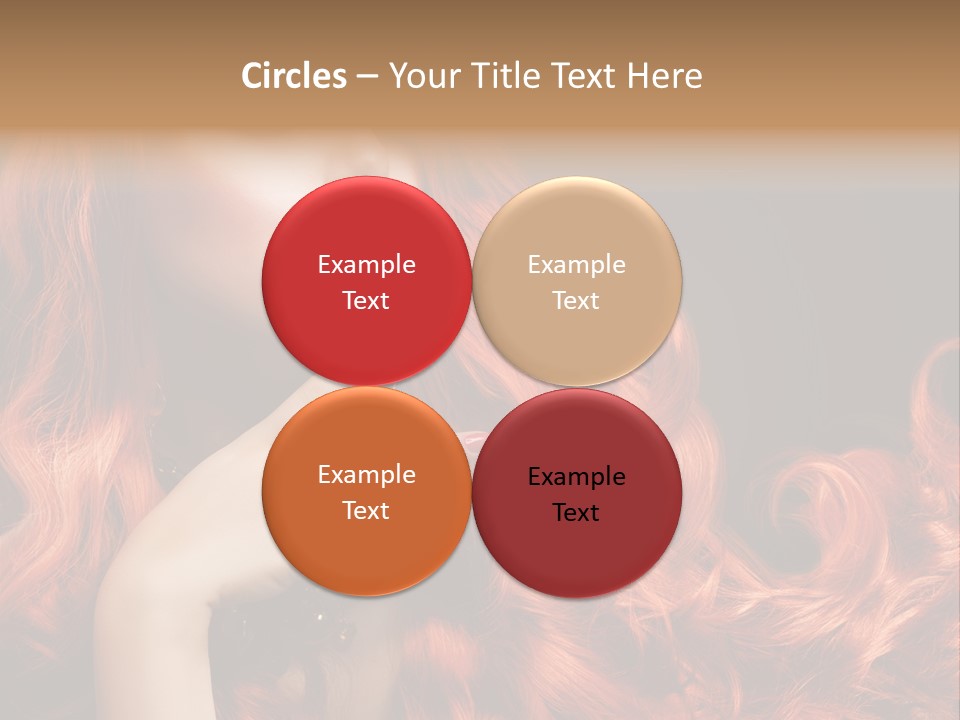 Circles – Your Title Text Here

Example Text

Example Text

Example Text

Example Text